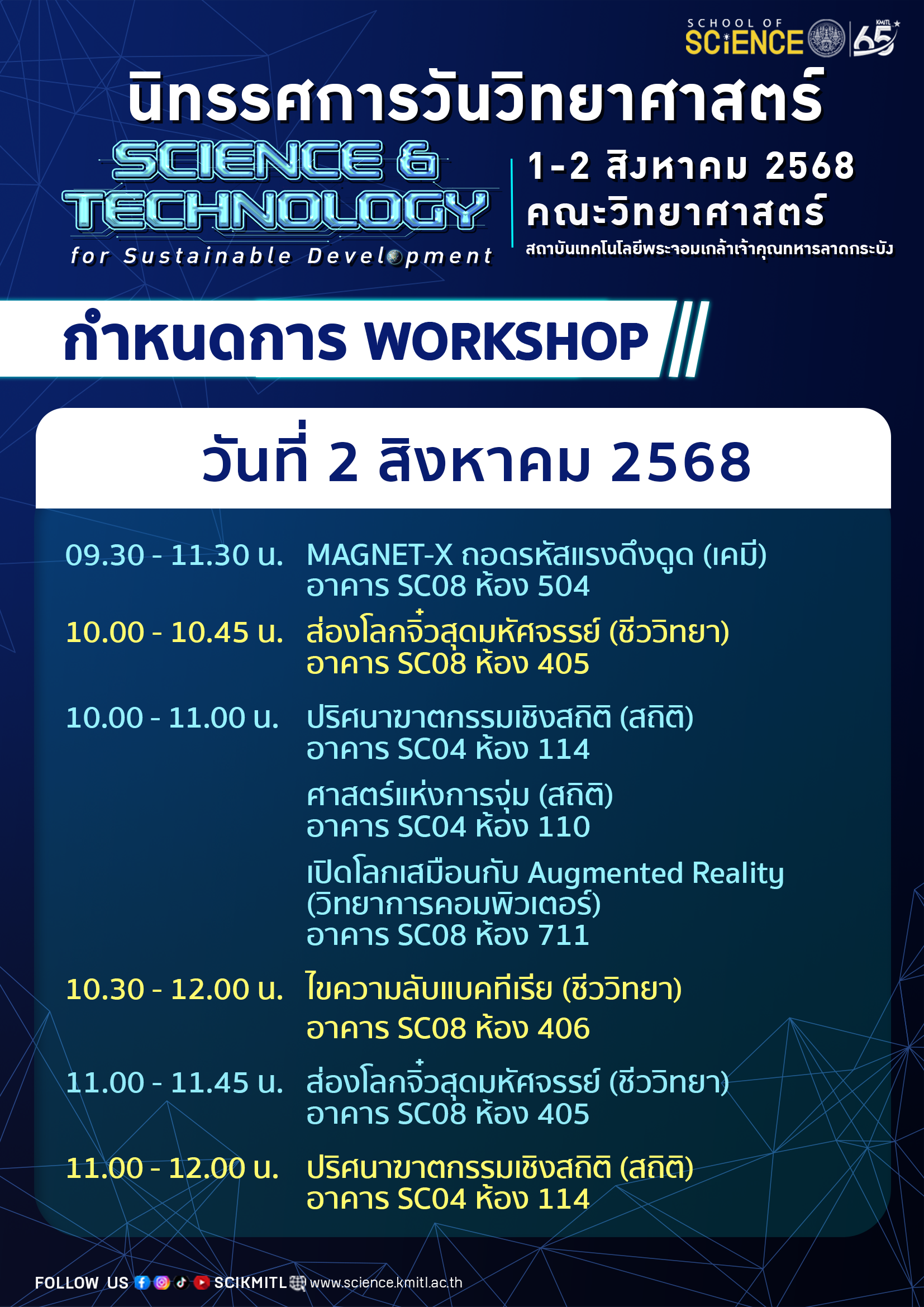 SCHOOL OF SCiENCE KMITL 65

นิทรรศการวันวิทยาศาสตร์

SCIENCE & TECHNOLOGY
for Sustainable Development

1-2 สิงหาคม 2568
คณะวิทยาศาสตร์
สถาบันเทคโนโลยีพระจอมเกล้าเจ้าคุณทหารลาดกระบัง

กำหนดการ WORKSHOP

วันที่ 2 สิงหาคม 2568

09.30 - 11.30 น. MAGNET-X ถอดรหัสแรงดึงดูด (เคมี)
อาคาร SC08 ห้อง 504

10.00 - 10.45 น. ส่องโลกจิ๋วสุดมหัศจรรย์ (ชีววิทยา)
อาคาร SC08 ห้อง 405

10.00 - 11.00 น. ปริศนาฆาตกรรมเชิงสถิติ (สถิติ)
อาคาร SC04 ห้อง 114

ศาสตร์แห่งการจุ่ม (สถิติ)
อาคาร SC04 ห้อง 110

เปิดโลกเสมือนกับ Augmented Reality (วิทยาการคอมพิวเตอร์)
อาคาร SC08 ห้อง 711

10.30 - 12.00 น. ไขความลับแบคทีเรีย (ชีววิทยา)
อาคาร SC08 ห้อง 406

11.00 - 11.45 น. ส่องโลกจิ๋วสุดมหัศจรรย์ (ชีววิทยา)
อาคาร SC08 ห้อง 405

11.00 - 12.00 น. ปริศนาฆาตกรรมเชิงสถิติ (สถิติ)
อาคาร SC04 ห้อง 114

FOLLOW US SCIKMITL www.science.kmitl.ac.th